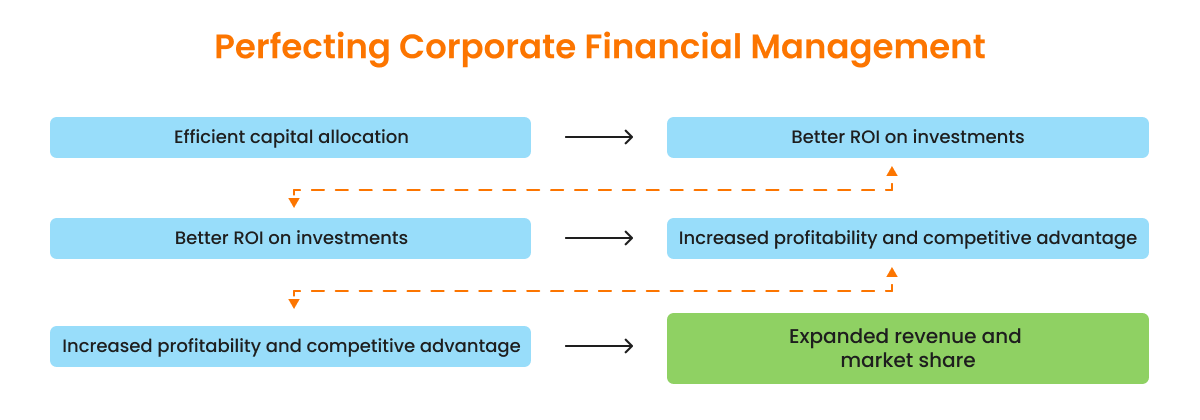 Perfecting Corporate Financial Management

Efficient capital allocation

Better ROI on investments

Better ROI on investments

Increased profitability and competitive advantage

Increased profitability and competitive advantage

Expanded revenue and market share